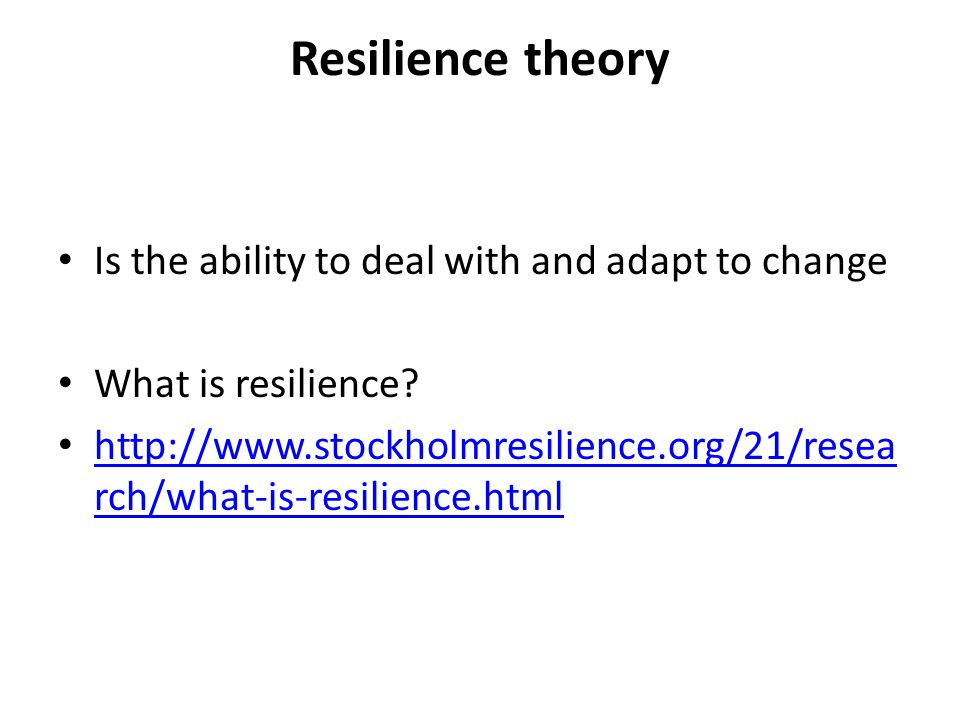 Resilience theory

• Is the ability to deal with and adapt to change

• What is resilience?

• http://www.stockholmresilience.org/21/research/what-is-resilience.html